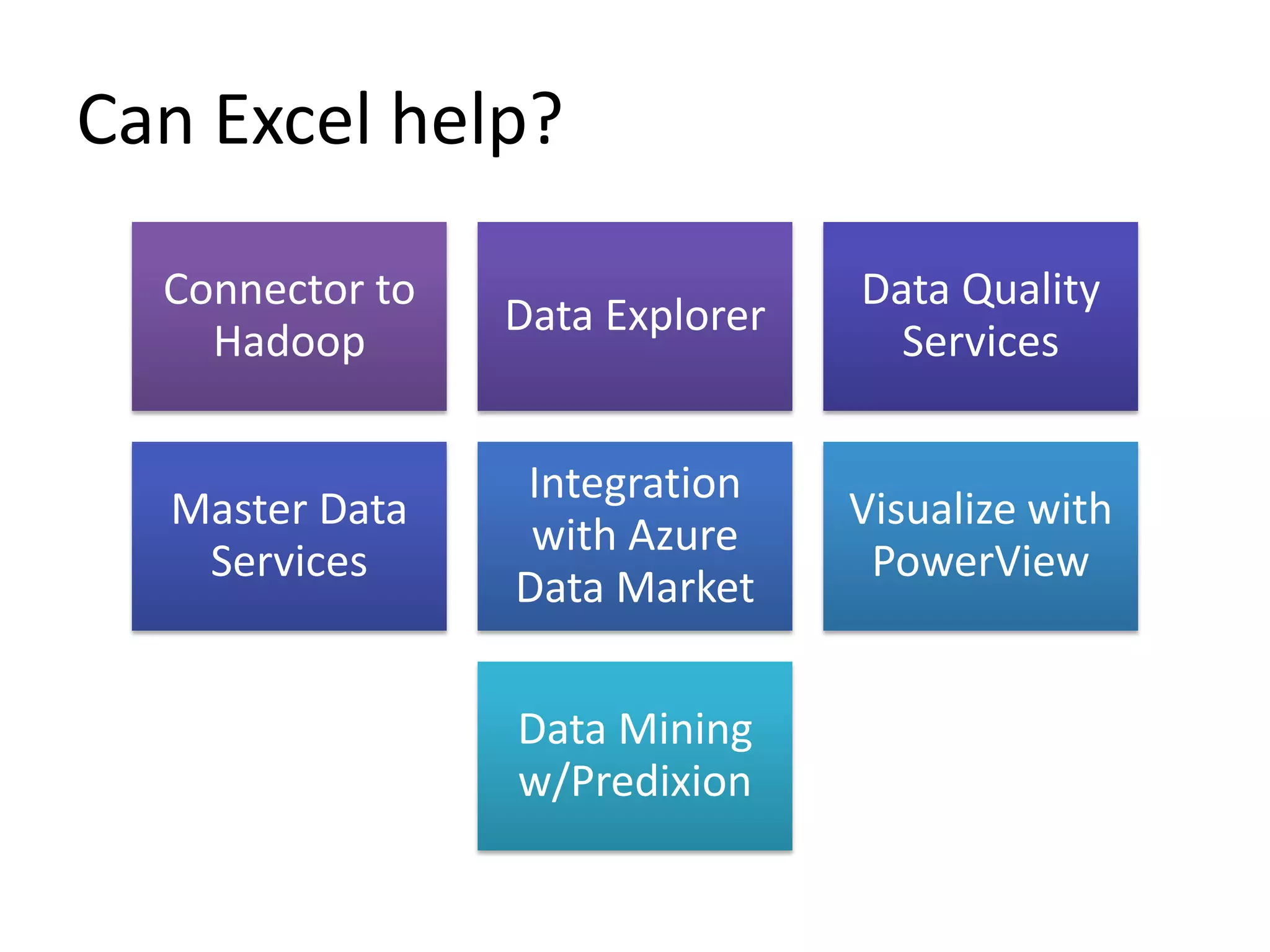 Can Excel help?

Connector to Hadoop

Data Explorer

Data Quality Services

Master Data Services

Integration with Azure Data Market

Visualize with PowerView

Data Mining w/Predixion